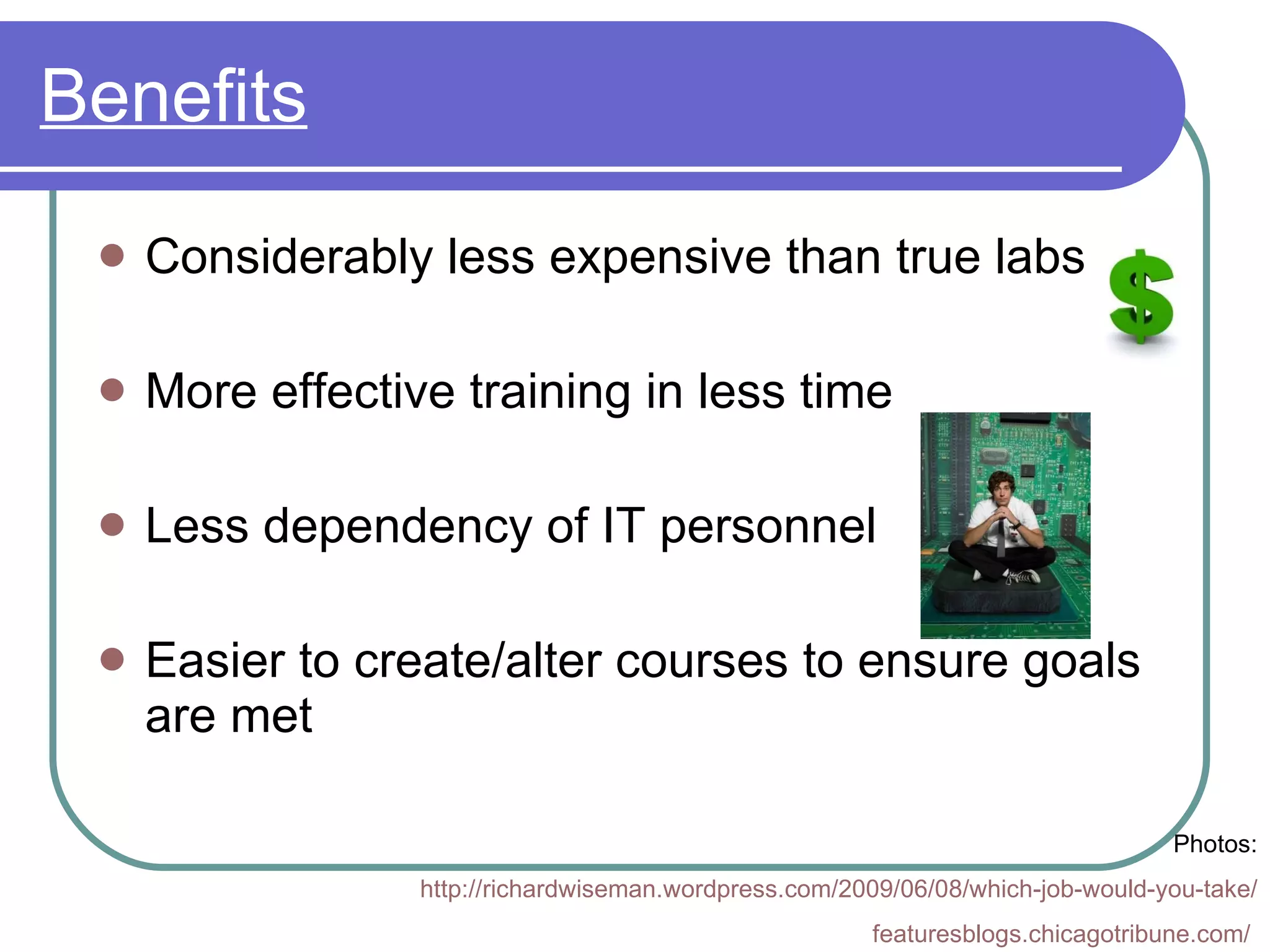 Benefits

- Considerably less expensive than true labs
- More effective training in less time
- Less dependency of IT personnel
- Easier to create/alter courses to ensure goals are met

Photos:
http://richardwiseman.wordpress.com/2009/06/08/which-job-would-you-take/
featuresblogs.chicagotribune.com/